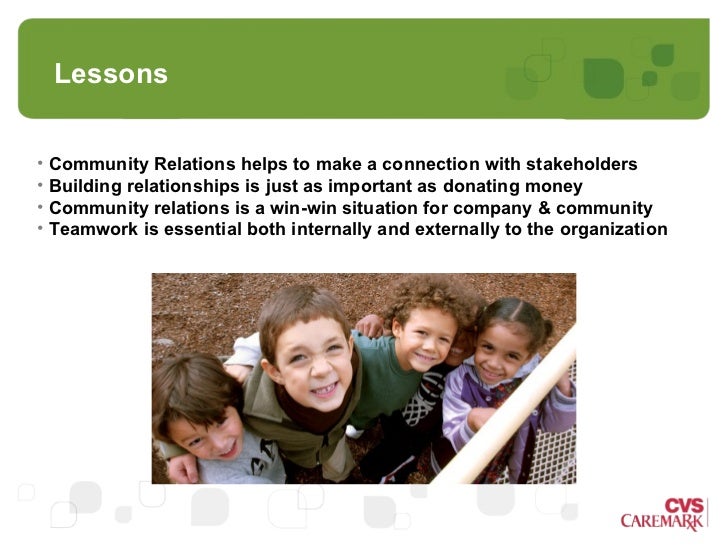 Lessons

• Community Relations helps to make a connection with stakeholders
• Building relationships is just as important as donating money
• Community relations is a win-win situation for company & community
• Teamwork is essential both internally and externally to the organization

CVS
CAREMARK